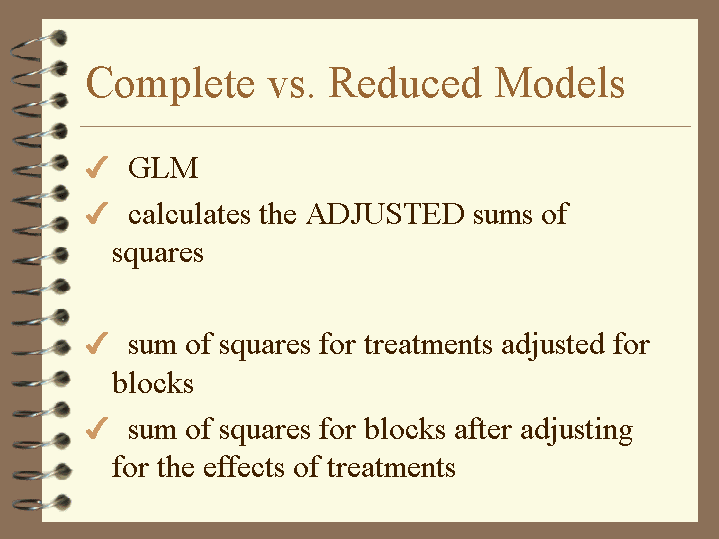 Complete vs. Reduced Models

✓ GLM

✓ calculates the ADJUSTED sums of squares

✓ sum of squares for treatments adjusted for blocks

✓ sum of squares for blocks after adjusting for the effects of treatments